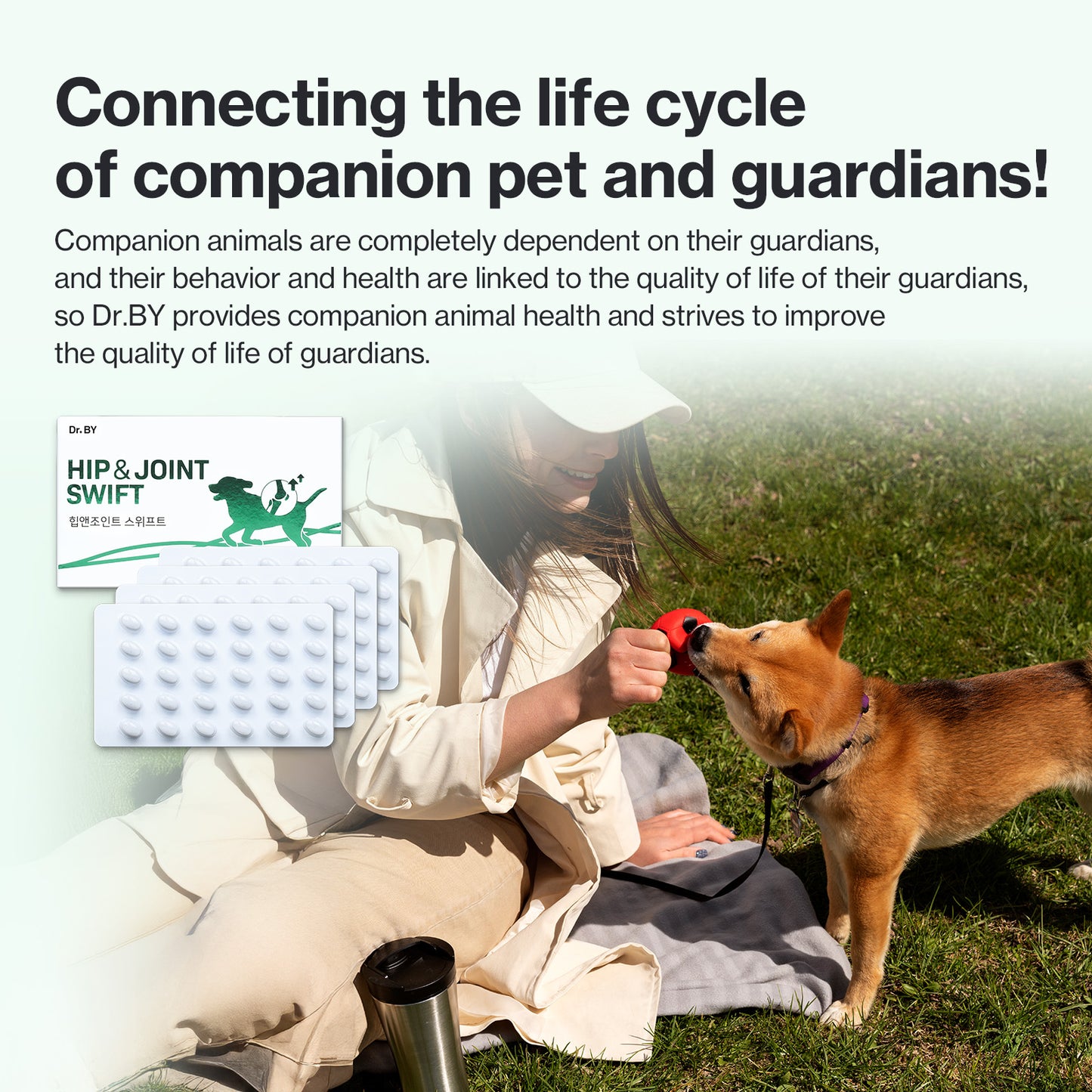 Connecting the life cycle of companion pet and guardians!

Companion animals are completely dependent on their guardians, and their behavior and health are linked to the quality of life of their guardians, so Dr.BY provides companion animal health and strives to improve the quality of life of guardians.

Dr. BY

HIP & JOINT SWIFT

힙앤조인트 스위프트